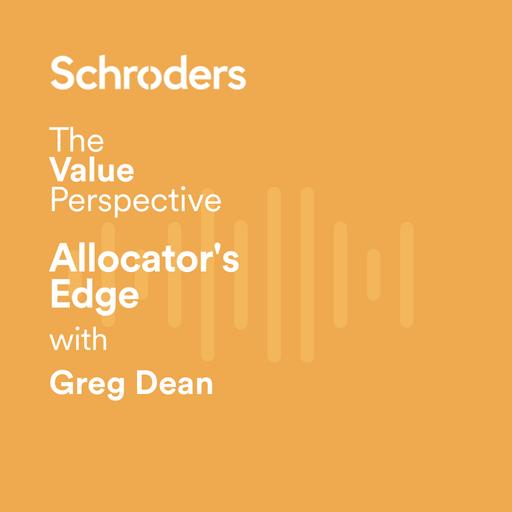 Schroders

The
Value
Perspective

Allocator's Edge
with
Greg Dean